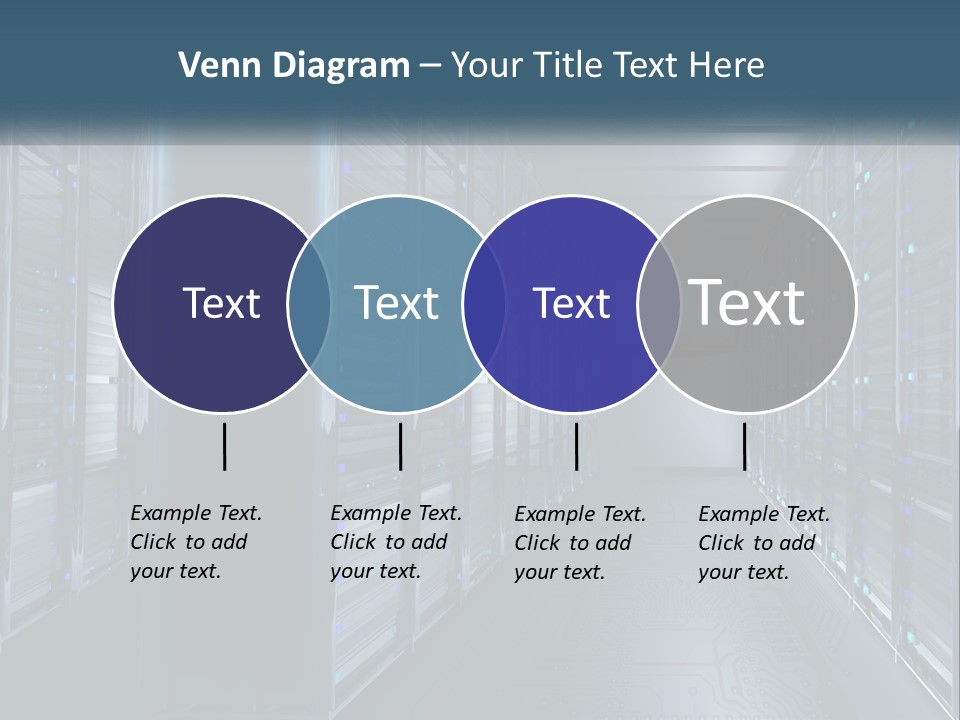 Venn Diagram – Your Title Text Here

Text

Text

Text

Text

Example Text. Click to add your text.

Example Text. Click to add your text.

Example Text. Click to add your text.

Example Text. Click to add your text.